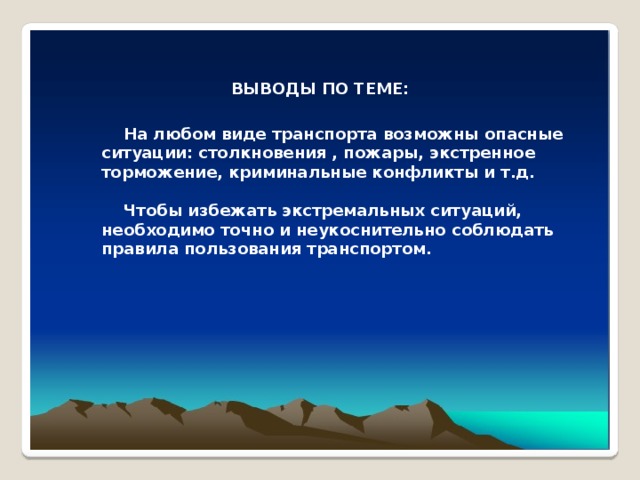 ВЫВОДЫ ПО ТЕМЕ:

На любом виде транспорта возможны опасные ситуации: столкновения , пожары, экстренное торможение, криминальные конфликты и т.д.

Чтобы избежать экстремальных ситуаций, необходимо точно и неукоснительно соблюдать правила пользования транспортом.